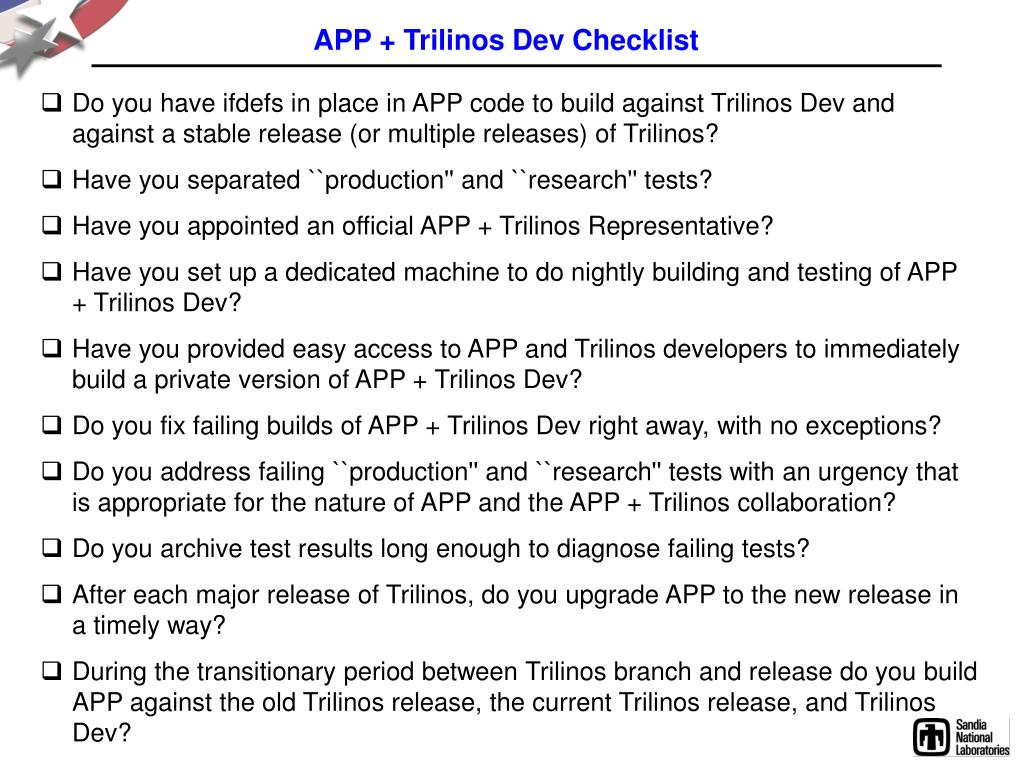 APP + Trilinos Dev Checklist

❑ Do you have ifdefs in place in APP code to build against Trilinos Dev and against a stable release (or multiple releases) of Trilinos?

❑ Have you separated ``production'' and ``research'' tests?

❑ Have you appointed an official APP + Trilinos Representative?

❑ Have you set up a dedicated machine to do nightly building and testing of APP + Trilinos Dev?

❑ Have you provided easy access to APP and Trilinos developers to immediately build a private version of APP + Trilinos Dev?

❑ Do you fix failing builds of APP + Trilinos Dev right away, with no exceptions?

❑ Do you address failing ``production'' and ``research'' tests with an urgency that is appropriate for the nature of APP and the APP + Trilinos collaboration?

❑ Do you archive test results long enough to diagnose failing tests?

❑ After each major release of Trilinos, do you upgrade APP to the new release in a timely way?

❑ During the transitionary period between Trilinos branch and release do you build APP against the old Trilinos release, the current Trilinos release, and Trilinos Dev?

Sandia National Laboratories